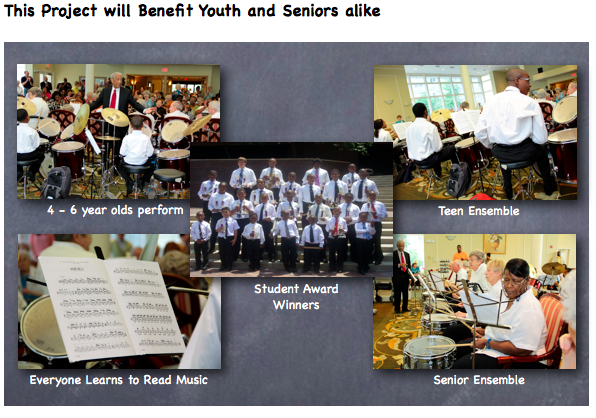 This Project will Benefit Youth and Seniors alike

4 - 6 year olds perform

Teen Ensemble

Student Award Winners

Everyone Learns to Read Music

Senior Ensemble